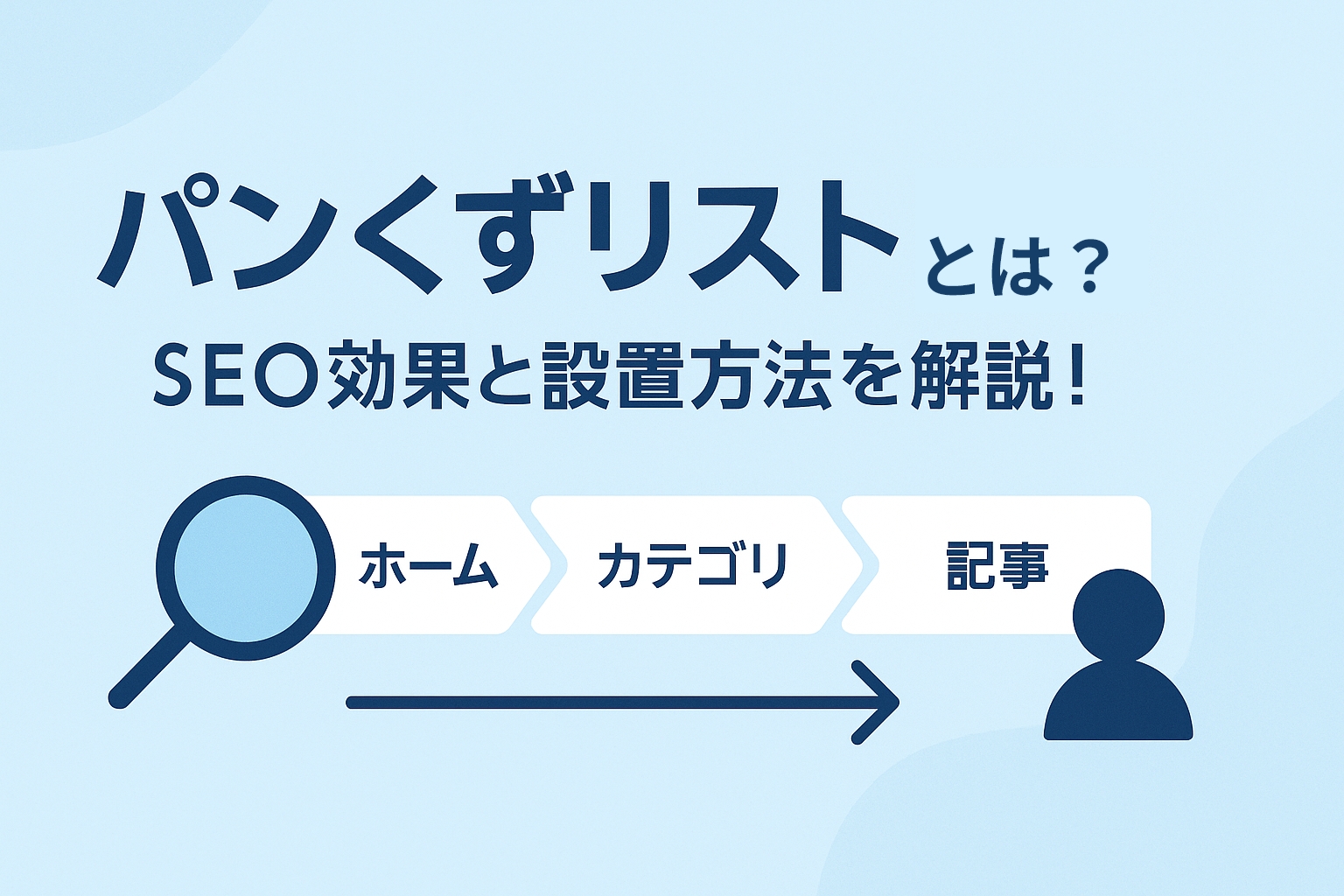 パンくずリストとは？
SEO効果と設置方法を解説！

ホーム
カテゴリ
記事